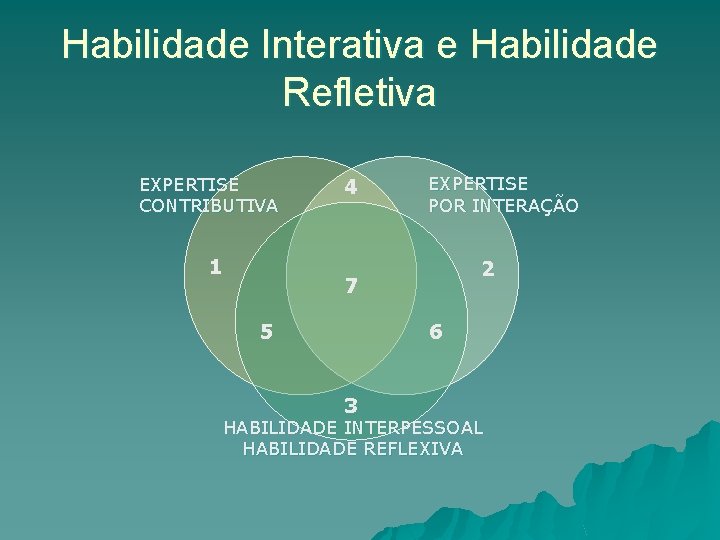 Habilidade Interativa e Habilidade Refletiva

EXPERTISE CONTRIBUTIVA

4

EXPERTISE POR INTERAÇÃO

1

7

2

5

6

3

HABILIDADE INTERPESSOAL
HABILIDADE REFLEXIVA